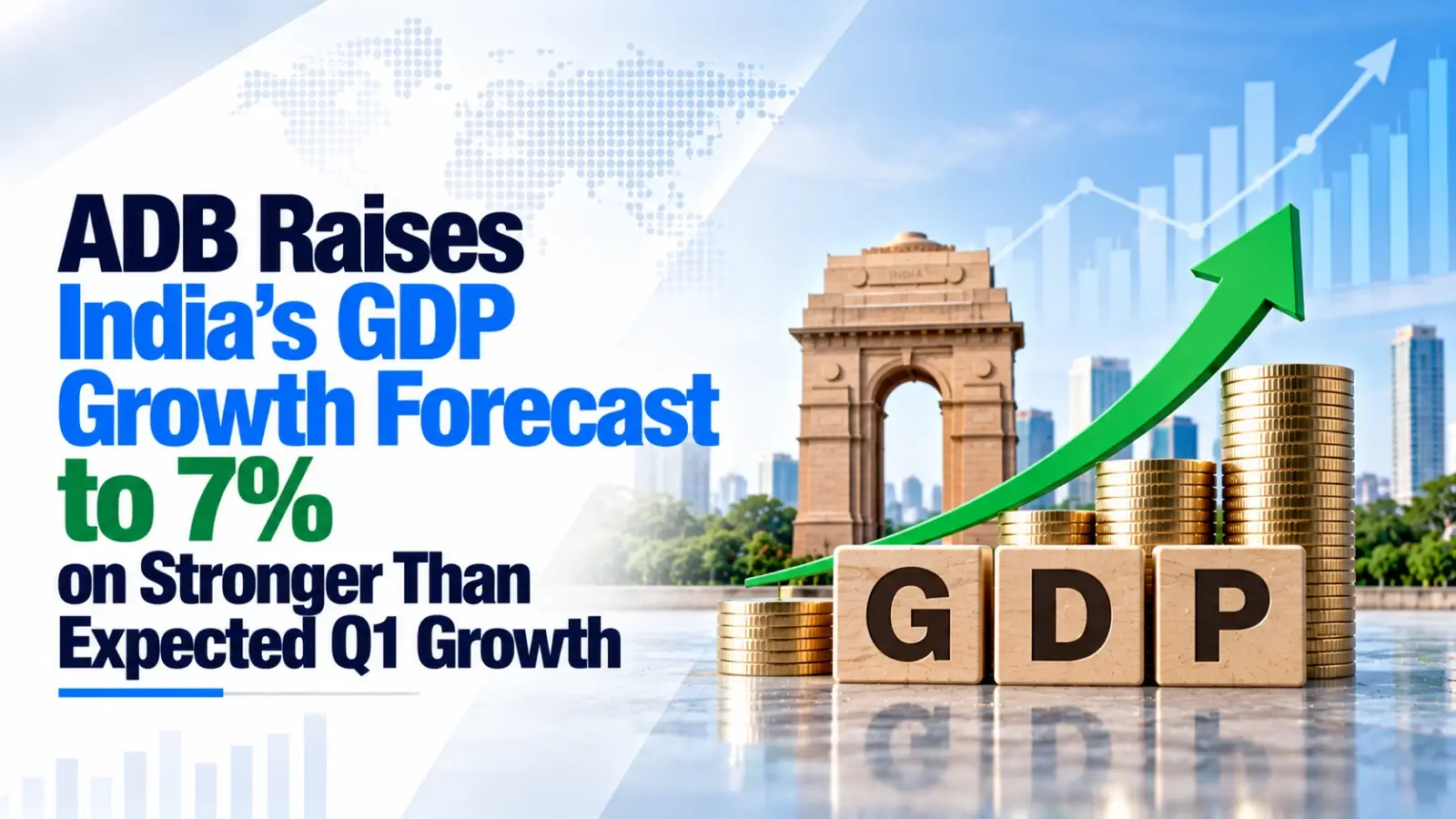 ADB Raises India's GDP Growth Forecast to 7% on Stronger Than Expected Q1 Growth

INDIA

G D P